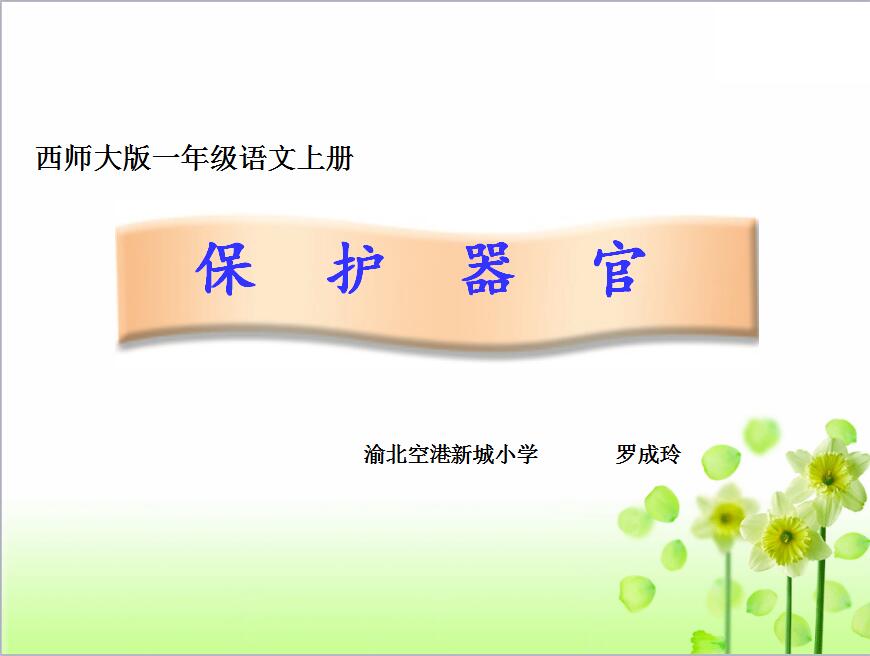 西师大版一年级语文上册

保 护 器 官

渝北空港新城小学 罗成玲